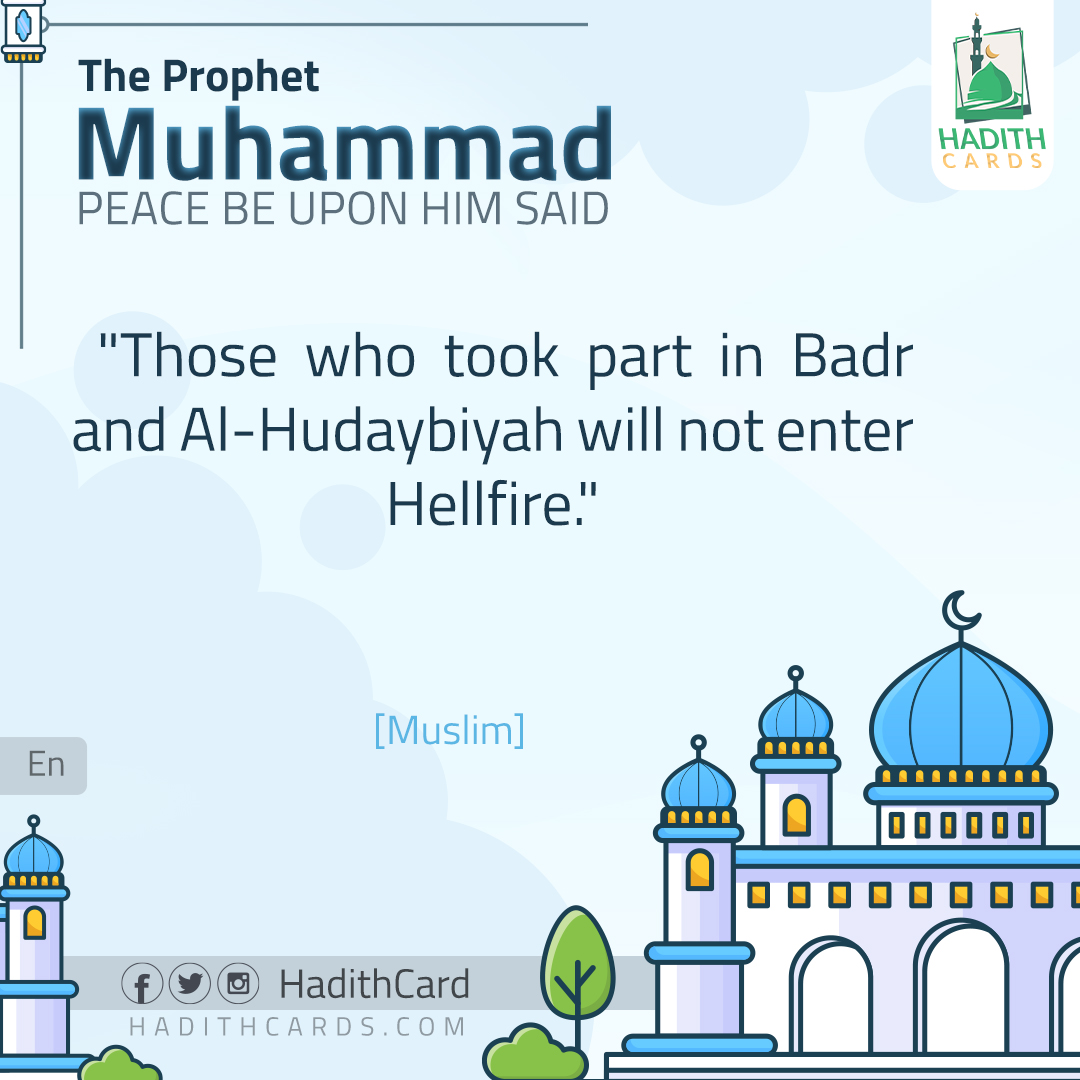 The Prophet
Muhammad
PEACE BE UPON HIM SAID

HADITH CARDS

"Those who took part in Badr and Al-Hudaybiyah will not enter Hellfire."

[Muslim]

En

HadithCard
HADITHCARDS.COM